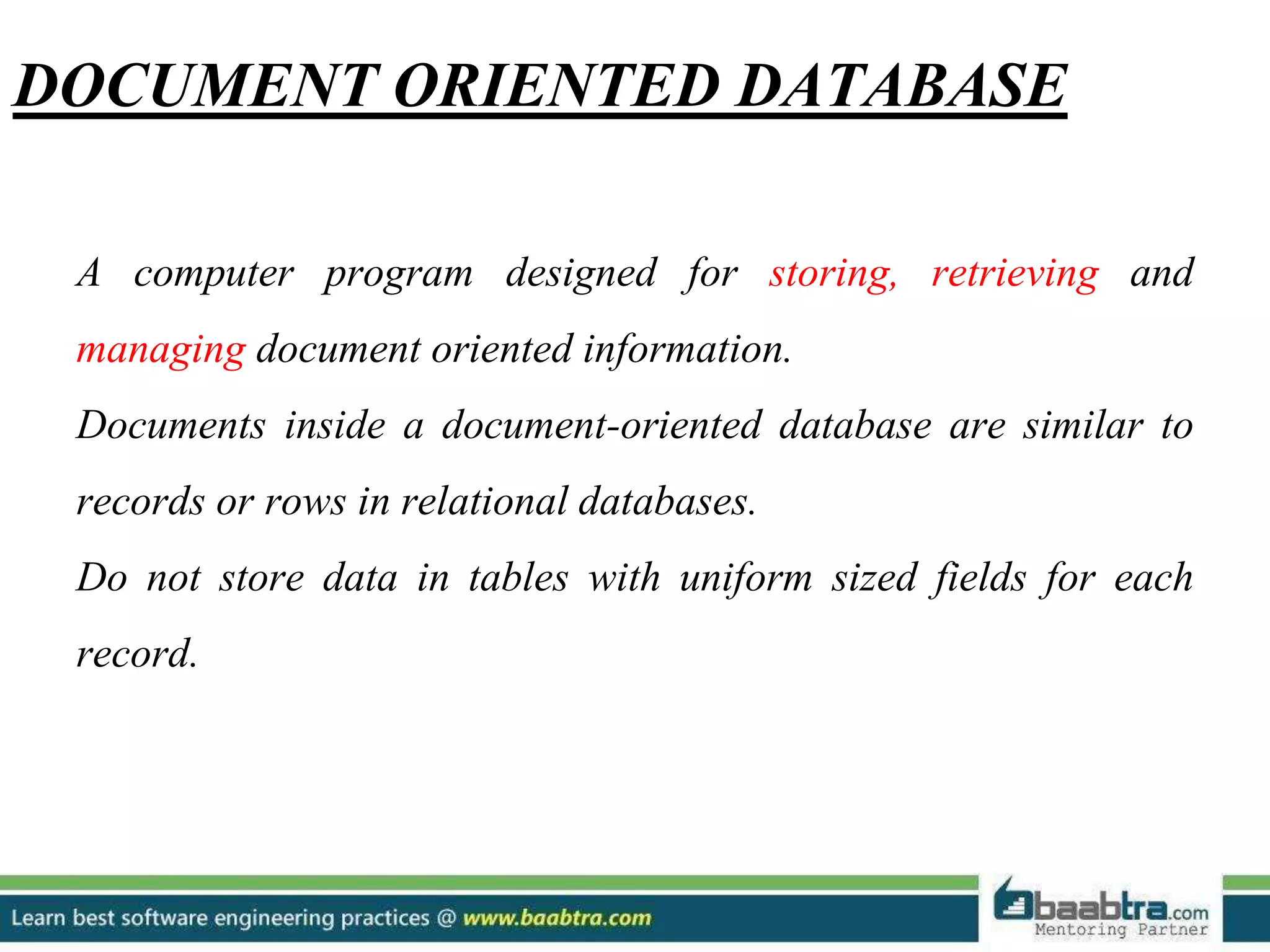 DOCUMENT ORIENTED DATABASE

A computer program designed for storing, retrieving and managing document oriented information.

Documents inside a document-oriented database are similar to records or rows in relational databases.

Do not store data in tables with uniform sized fields for each record.

Learn best software engineering practices @ www.baabtra.com

baabtra.com
Mentoring Partner